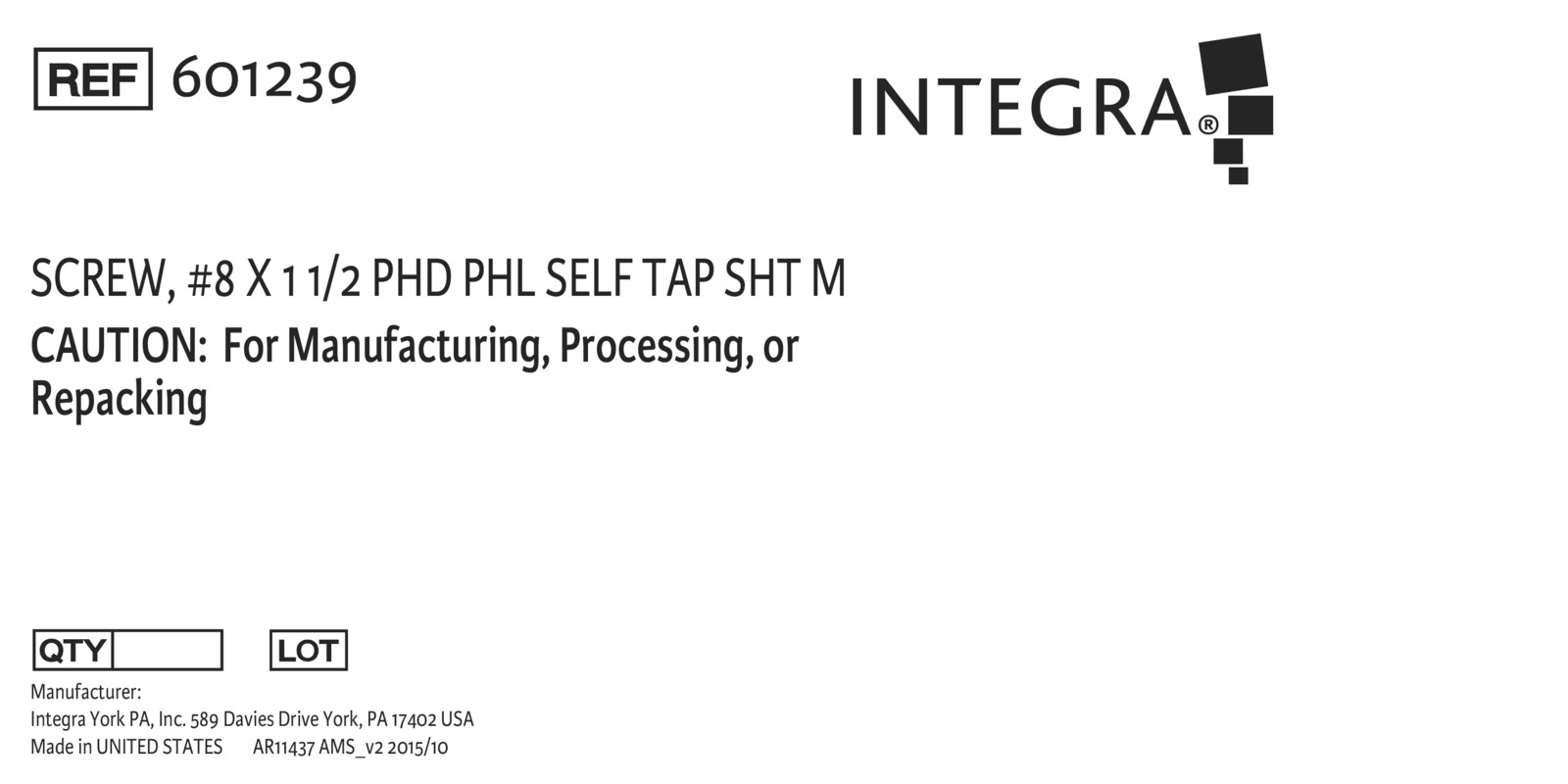 REF 601239

INTEGRA®

SCREW, #8 X 1 1/2 PHD PHL SELF TAP SHT M

CAUTION: For Manufacturing, Processing, or Repacking

QTY

LOT

Manufacturer:
Integra York PA, Inc. 589 Davies Drive York, PA 17402 USA
Made in UNITED STATES AR11437 AMS_v2 2015/10